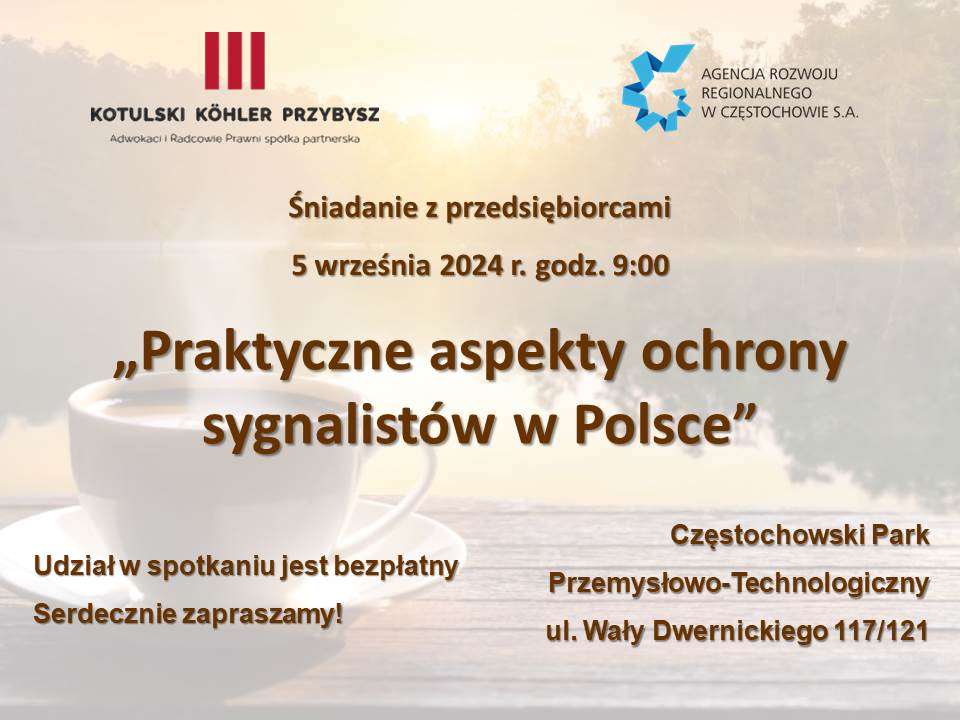 KOTULSKI KÖHLER PRZYBYSZ
Adwokaci i Radcowie Prawni spółka partnerska

AGENCJA ROZWOJU REGIONALNEGO W CZĘSTOCHOWIE S.A.

Śniadanie z przedsiębiorcami

5 września 2024 r. godz. 9:00

„Praktyczne aspekty ochrony sygnalistów w Polsce”

Udział w spotkaniu jest bezpłatny

Serdecznie zapraszamy!

Częstochowski Park

Przemysłowo-Technologiczny

ul. Wały Dwernickiego 117/121